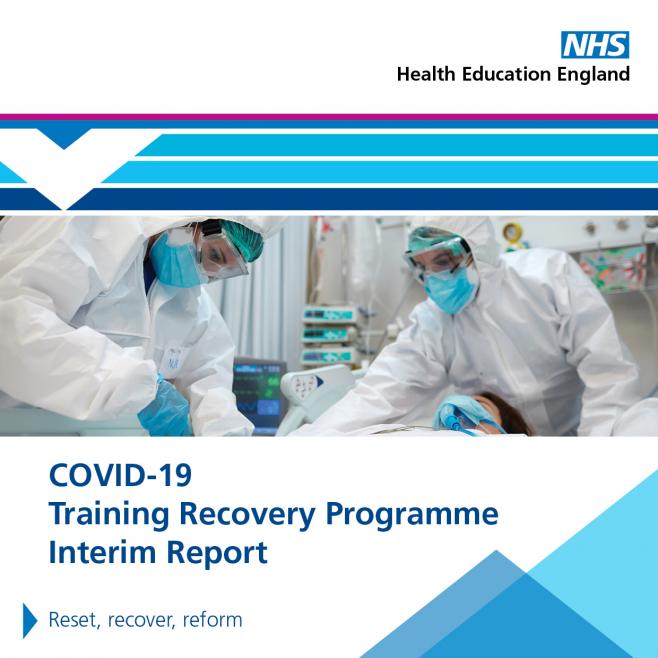 NHS
Health Education England

COVID-19
Training Recovery Programme
Interim Report

Reset, recover, reform